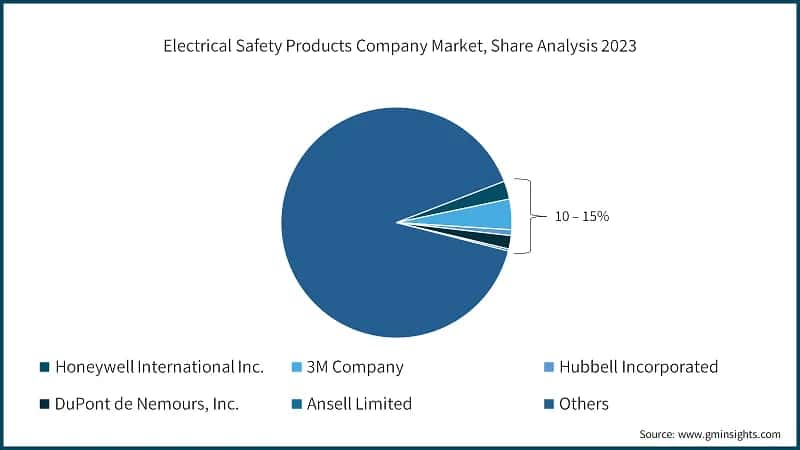 Electrical Safety Products Company Market, Share Analysis 2023

10 – 15%

Honeywell International Inc.
3M Company
Hubbell Incorporated
DuPont de Nemours, Inc.
Ansell Limited
Others

Source: www.gminsights.com